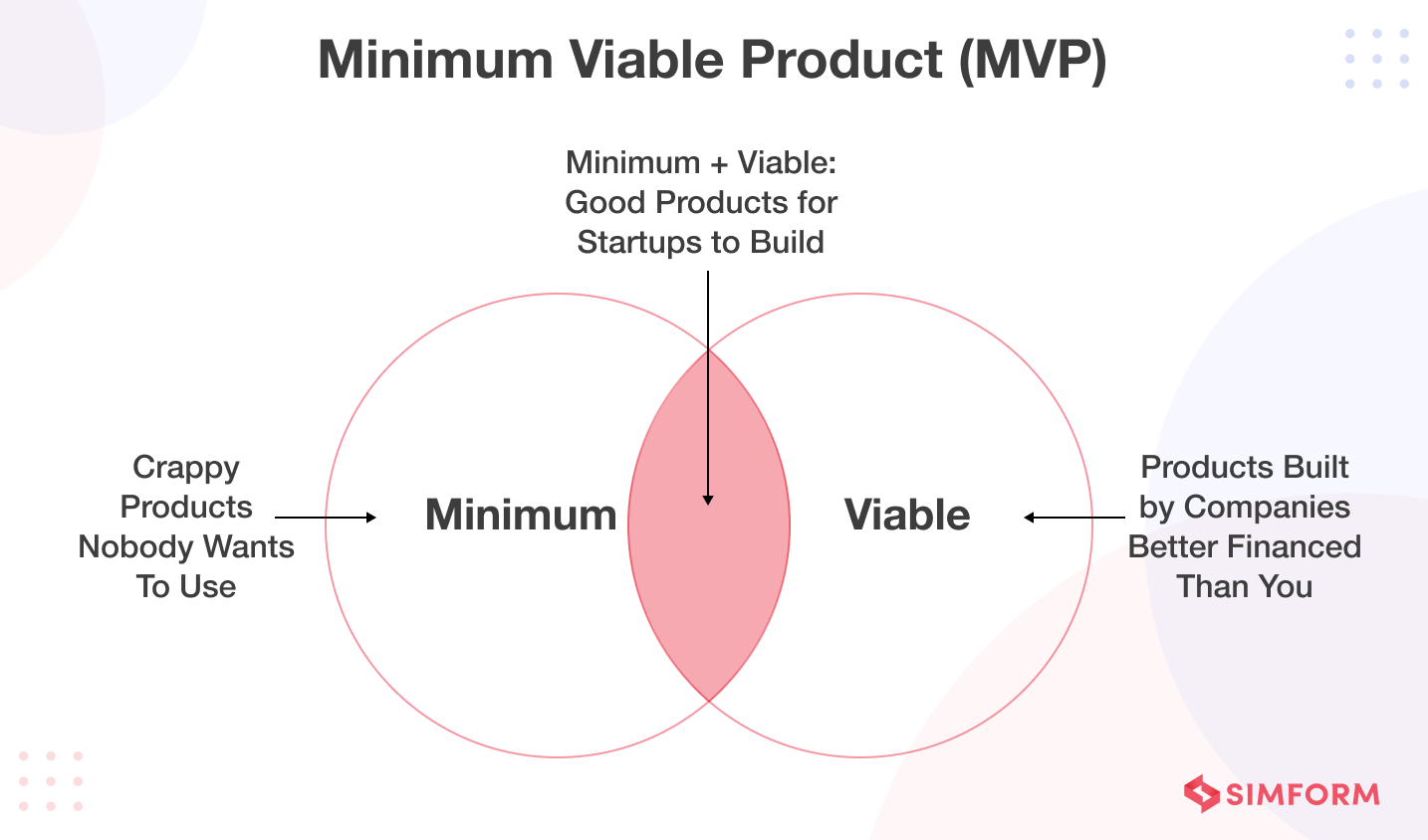 Minimum Viable Product (MVP)

Minimum + Viable: Good Products for Startups to Build

Crappy Products Nobody Wants To Use

Minimum

Viable

Products Built by Companies Better Financed Than You

SIMFORM